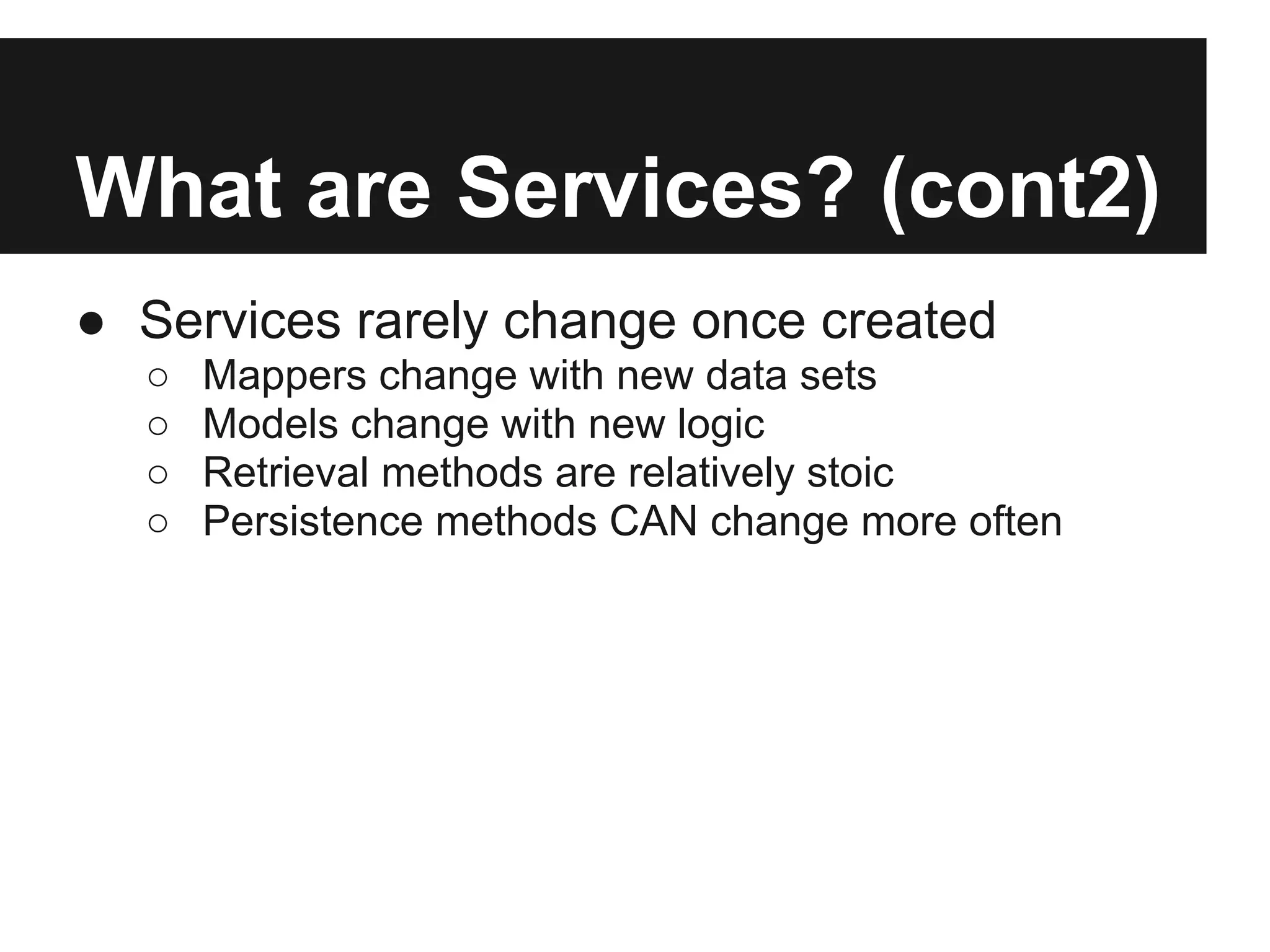 What are Services? (cont2)

● Services rarely change once created
  ○ Mappers change with new data sets
  ○ Models change with new logic
  ○ Retrieval methods are relatively stoic
  ○ Persistence methods CAN change more often